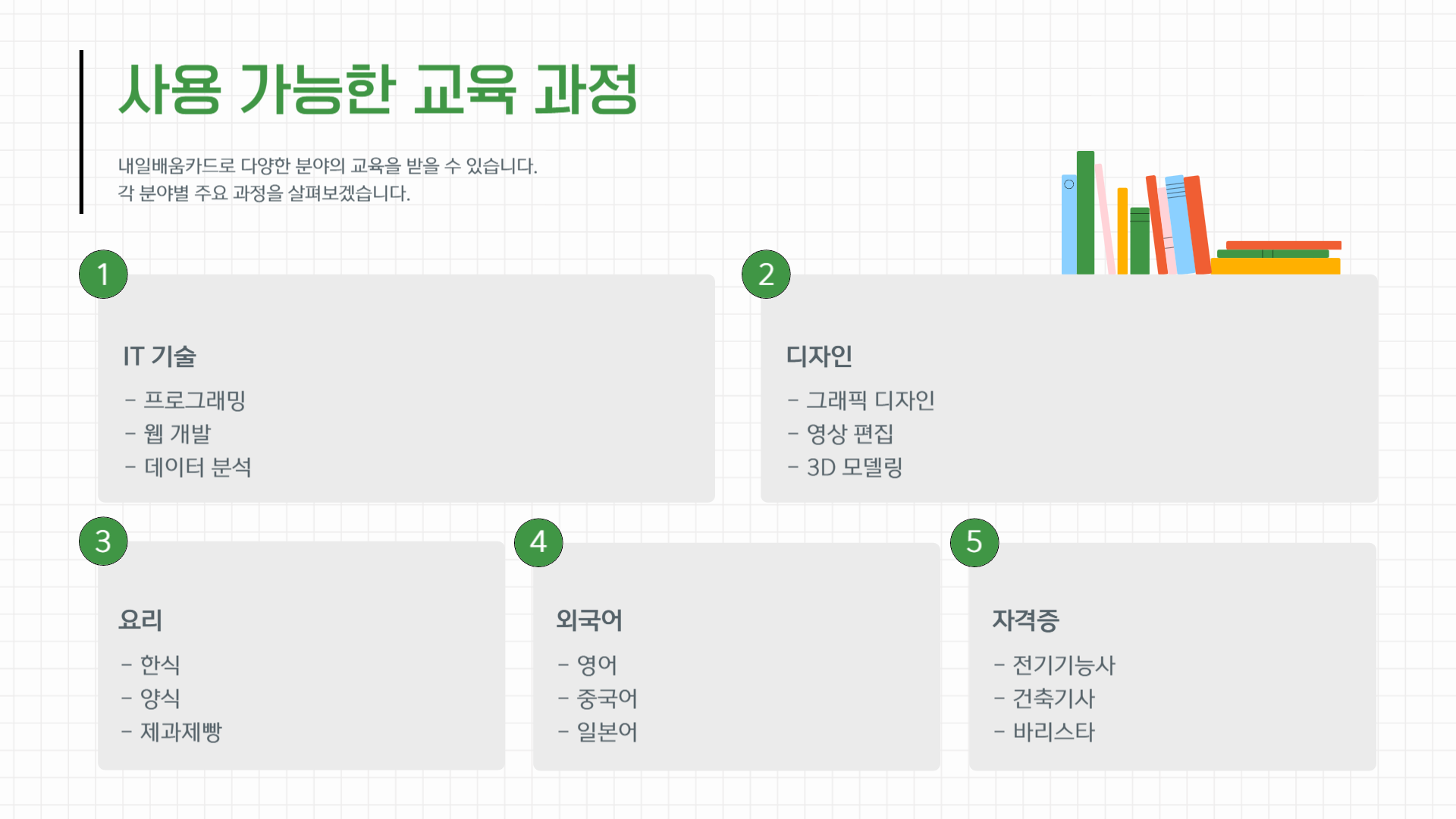 사용 가능한 교육 과정

내일배움카드로 다양한 분야의 교육을 받을 수 있습니다.
각 분야별 주요 과정을 살펴보겠습니다.

1

IT 기술

- 프로그래밍
- 웹 개발
- 데이터 분석

2

디자인

- 그래픽 디자인
- 영상 편집
- 3D 모델링

3

요리

- 한식
- 양식
- 제과제빵

4

외국어

- 영어
- 중국어
- 일본어

5

자격증

- 전기기능사
- 건축기사
- 바리스타